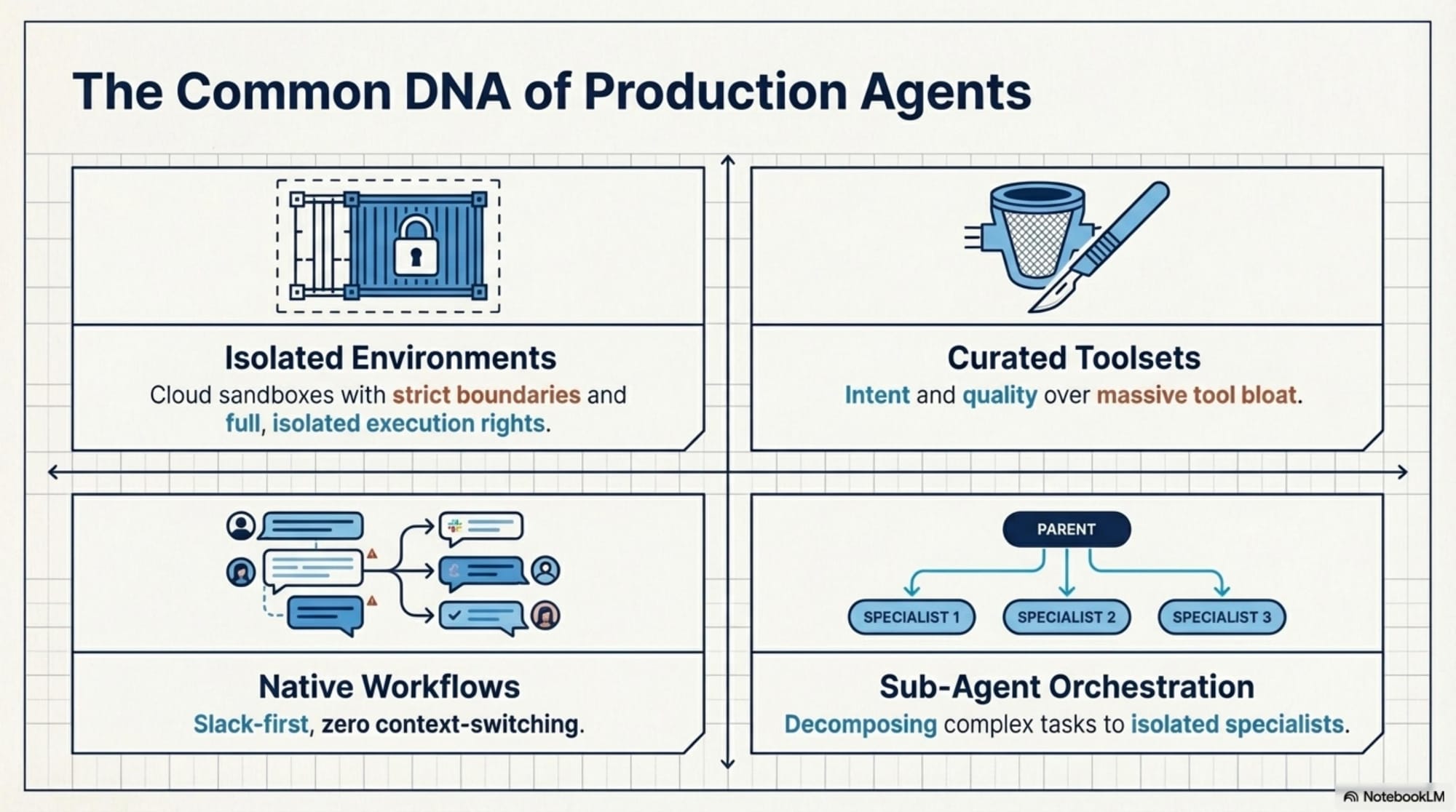 The Common DNA of Production Agents

Isolated Environments
Cloud sandboxes with strict boundaries and full, isolated execution rights.

Curated Toolsets
Intent and quality over massive tool bloat.

Native Workflows
Slack-first, zero context-switching.

PARENT
SPECIALIST 1
SPECIALIST 2
SPECIALIST 3

Sub-Agent Orchestration
Decomposing complex tasks to isolated specialists.

NotebookLM